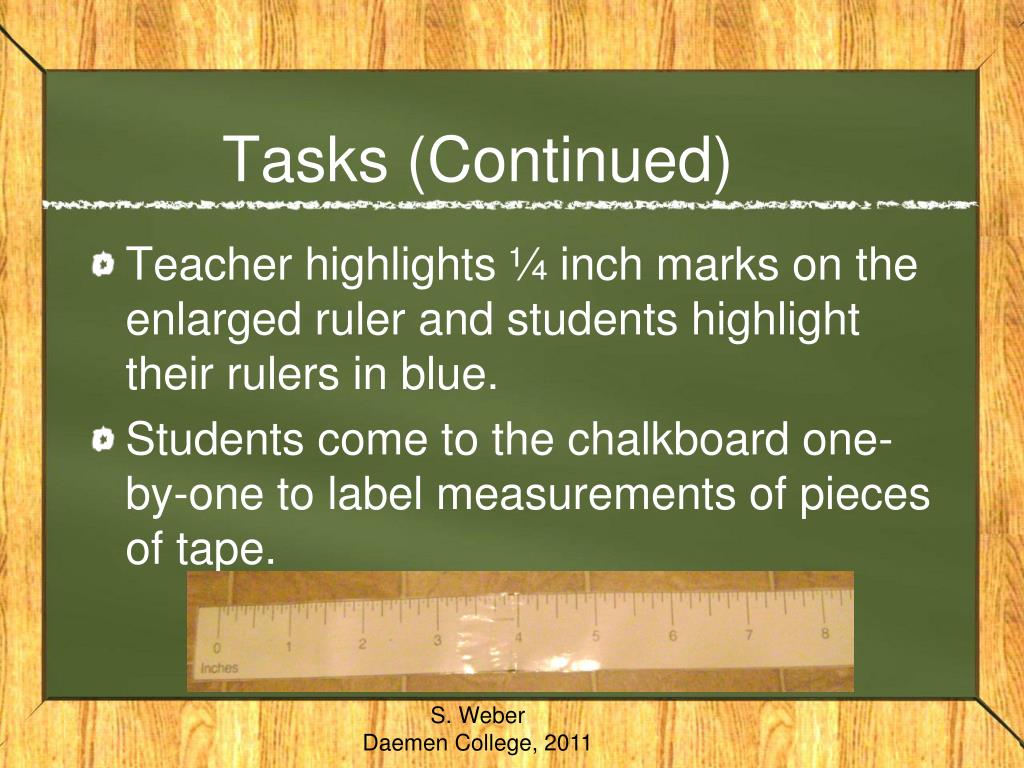 Tasks (Continued)

Teacher highlights ¼ inch marks on the enlarged ruler and students highlight their rulers in blue.

Students come to the chalkboard one-by-one to label measurements of pieces of tape.

0 1 2 3 4 5 6 7 8
Inches

S. Weber
Daemen College, 2011